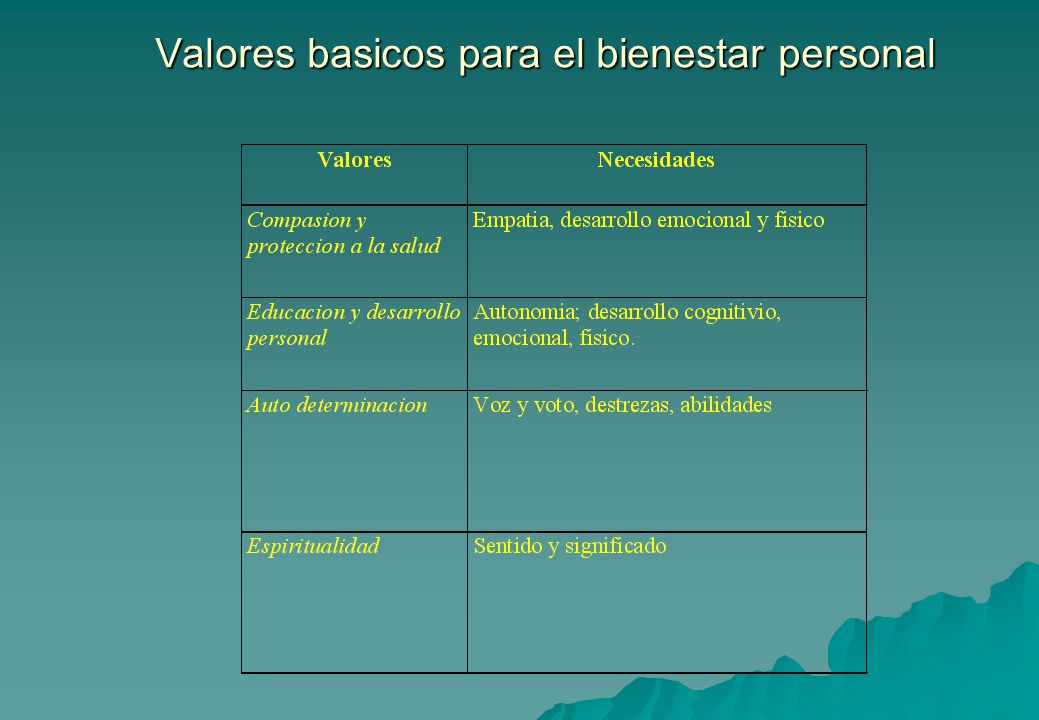 Valores basicos para el bienestar personal

| Valores | Necesidades |
|---|---|
| Compasion y proteccion a la salud | Empatia, desarrollo emocional y fisico |
| Educacion y desarrollo personal | Autonomia; desarrollo cognitivio, emocional, fisico. |
| Auto determinacion | Voz y voto, destrezas, abilidades |
| Espiritualidad | Sentido y significado |